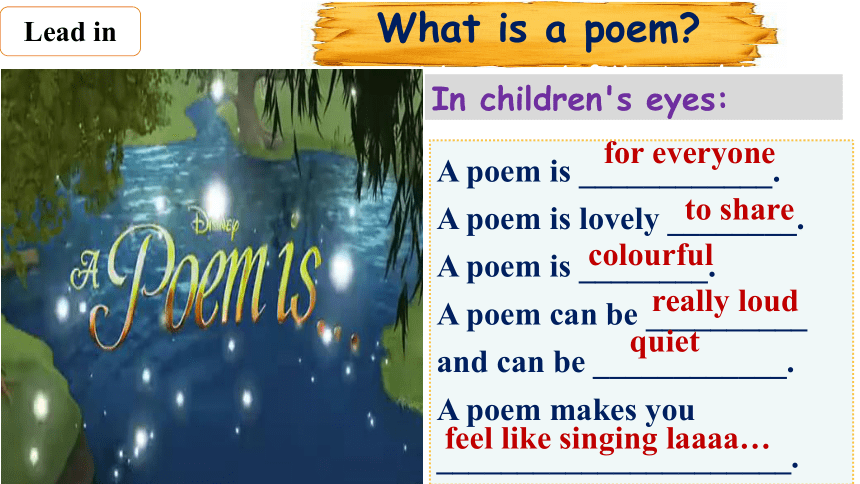 Lead in

What is a poem?

Disney
A Poem is...

In children's eyes:

A poem is for everyone.
A poem is lovely to share.
A poem is colourful.
A poem can be really loud
and can be quiet.
A poem makes you
feel like singing laaaa….